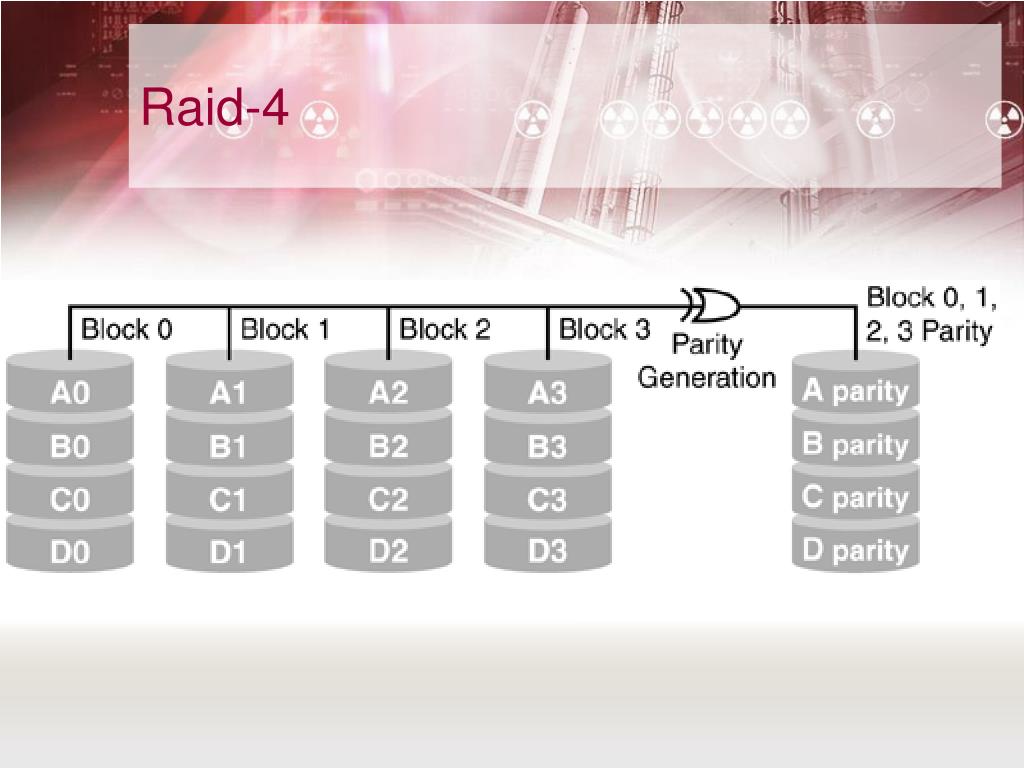 Raid-4

Block 0
Block 1
Block 2
Block 3
Parity Generation
Block 0, 1, 2, 3 Parity

A0
B0
C0
D0

A1
B1
C1
D1

A2
B2
C2
D2

A3
B3
C3
D3

A parity
B parity
C parity
D parity